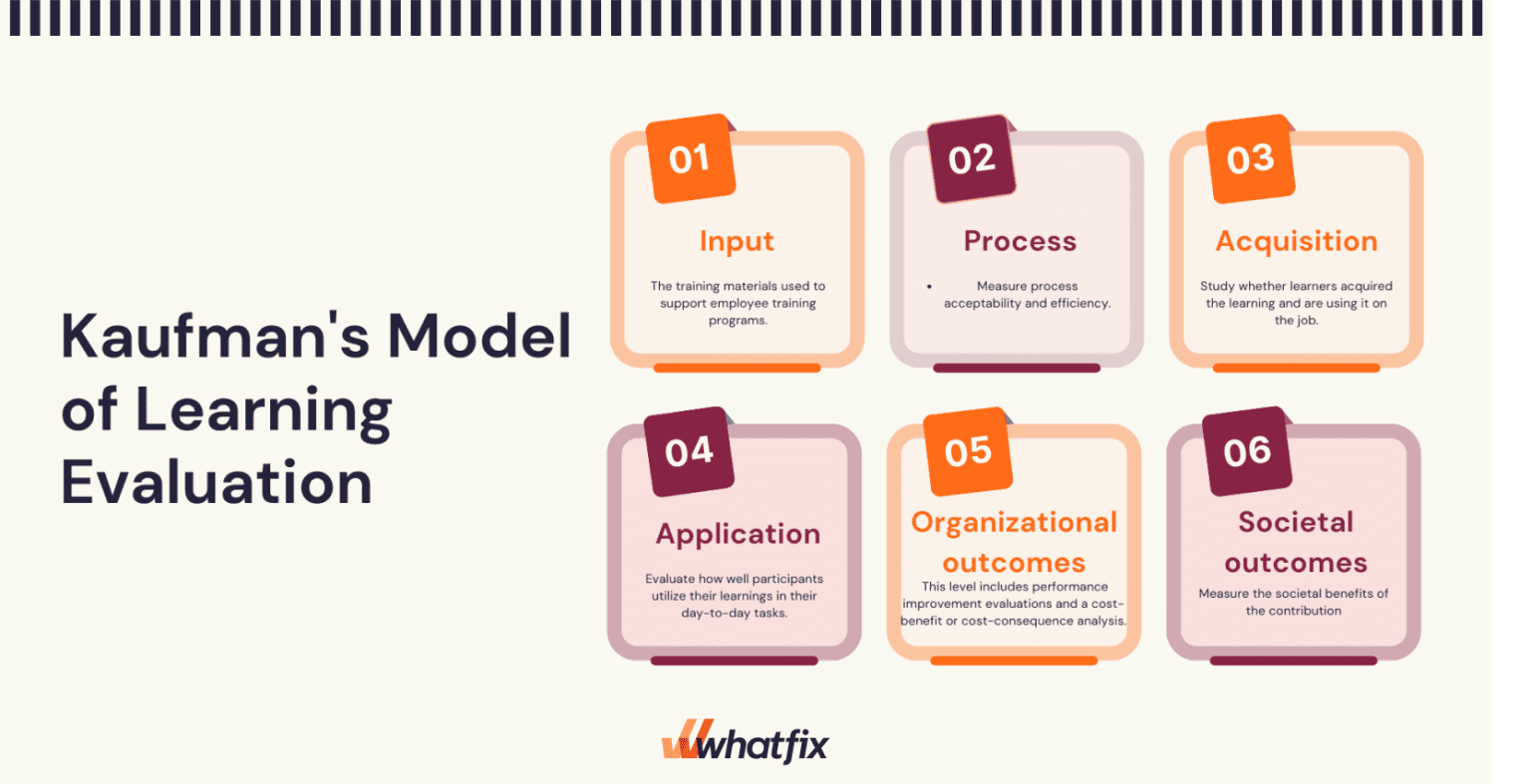 Kaufman's Model of Learning Evaluation

01

Input

The training materials used to support employee training programs.

02

Process

• Measure process acceptability and efficiency.

03

Acquisition

Study whether learners acquired the learning and are using it on the job.

04

Application

Evaluate how well participants utilize their learnings in their day-to-day tasks.

05

Organizational outcomes

This level includes performance improvement evaluations and a cost-benefit or cost-consequence analysis.

06

Societal outcomes

Measure the societal benefits of the contribution

whatfix